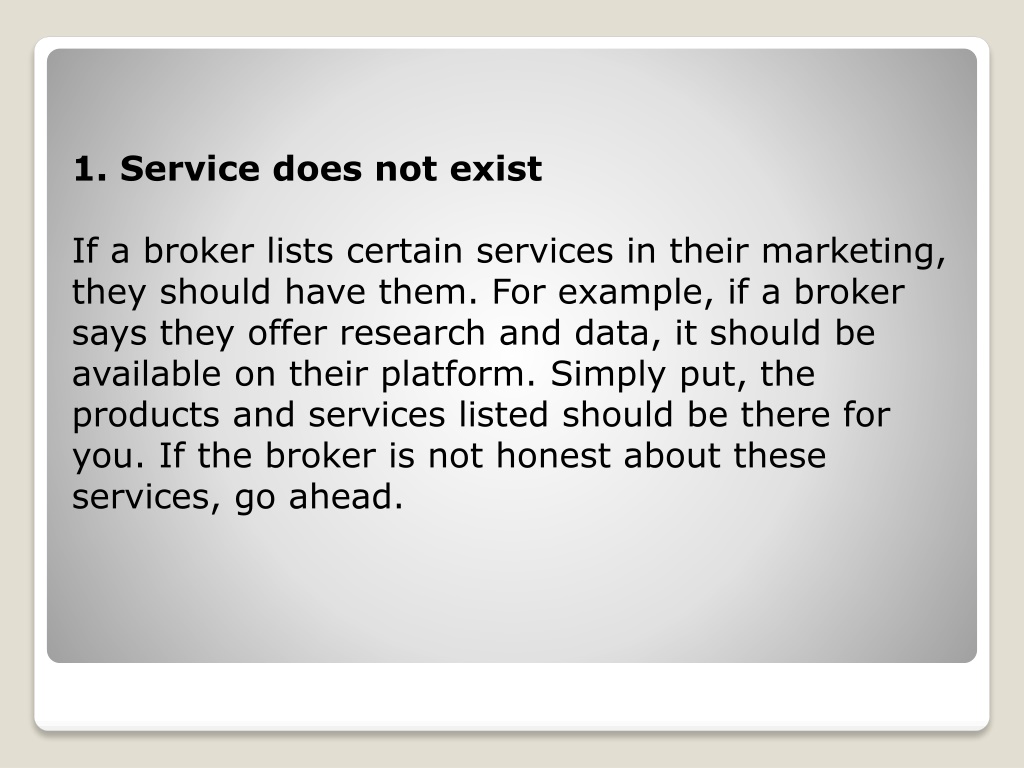 1. Service does not exist

If a broker lists certain services in their marketing, they should have them. For example, if a broker says they offer research and data, it should be available on their platform. Simply put, the products and services listed should be there for you. If the broker is not honest about these services, go ahead.